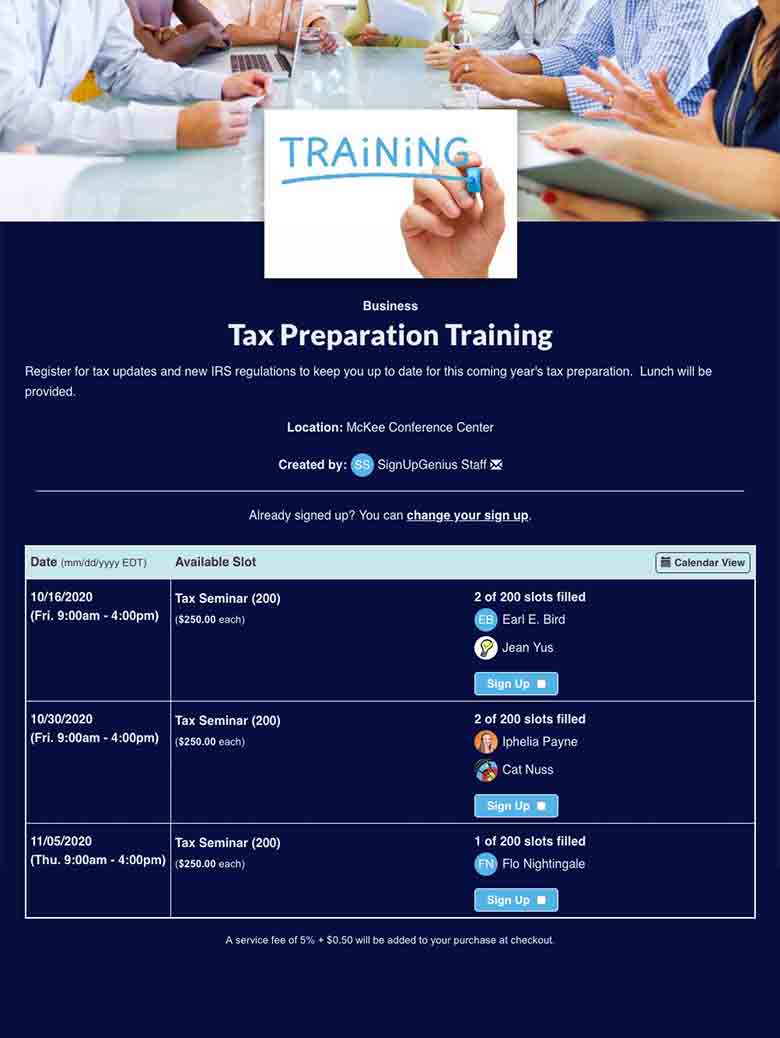 TRAiNiNG

Business

Tax Preparation Training

Register for tax updates and new IRS regulations to keep you up to date for this coming year's tax preparation. Lunch will be provided.

Location: McKee Conference Center

Created by: SS SignUpGenius Staff

Already signed up? You can change your sign up.

| Date (mm/dd/yyyy EDT) | Available Slot | Calendar View |
|---|---|---|
| 10/16/2020 (Fri. 9:00am - 4:00pm) | Tax Seminar (200) ($250.00 each) | 2 of 200 slots filled EB Earl E. Bird Jean Yus Sign Up |
| 10/30/2020 (Fri. 9:00am - 4:00pm) | Tax Seminar (200) ($250.00 each) | 2 of 200 slots filled Iphelia Payne Cat Nuss Sign Up |
| 11/05/2020 (Thu. 9:00am - 4:00pm) | Tax Seminar (200) ($250.00 each) | 1 of 200 slots filled FN Flo Nightingale Sign Up |

A service fee of 5% + $0.50 will be added to your purchase at checkout.